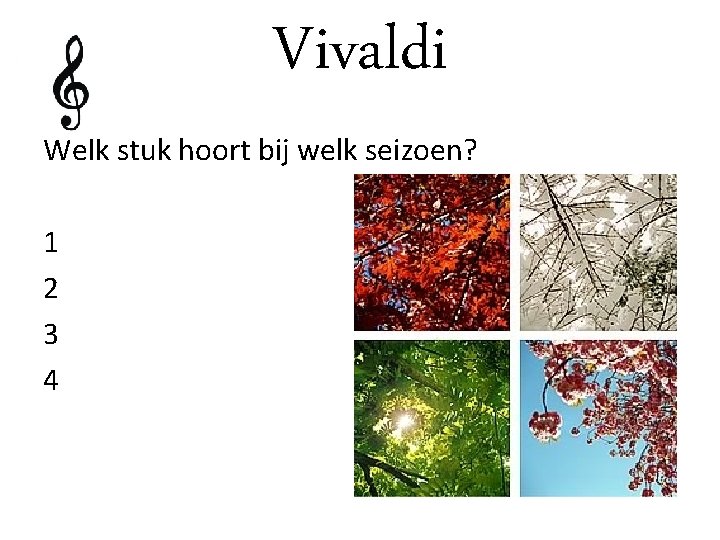 Vivaldi

Welk stuk hoort bij welk seizoen?

1
2
3
4